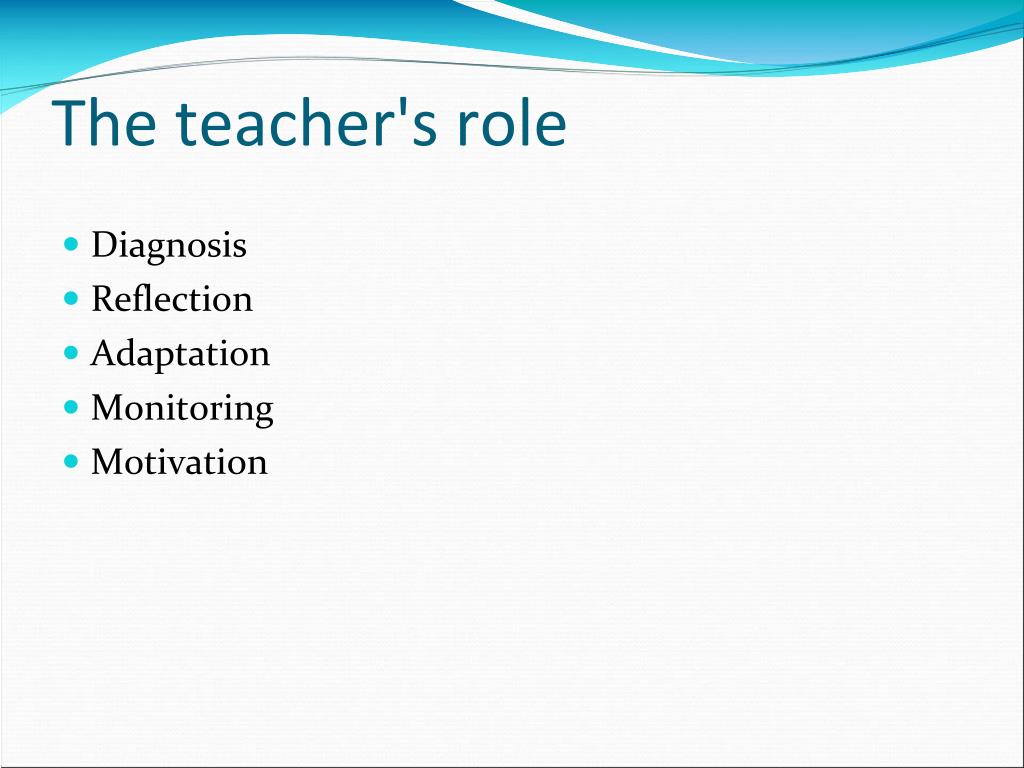 The teacher's role

- Diagnosis
- Reflection
- Adaptation
- Monitoring
- Motivation